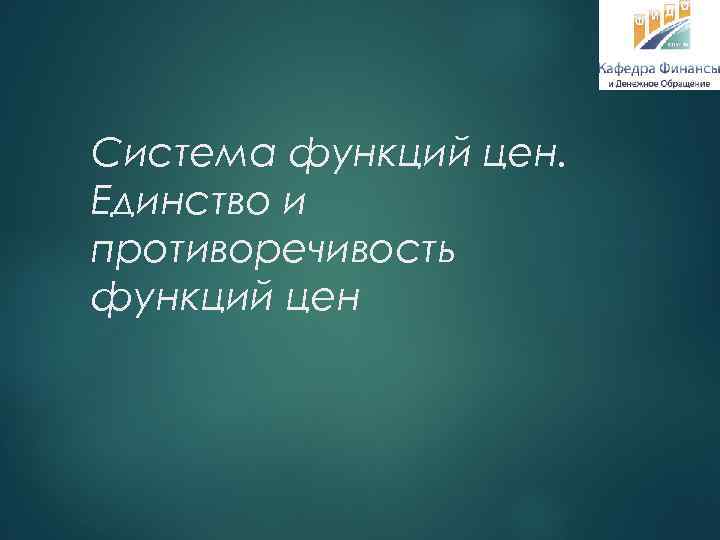 Кафедра Финансы
и Денежное Обращение

Система функций цен. Единство и противоречивость функций цен